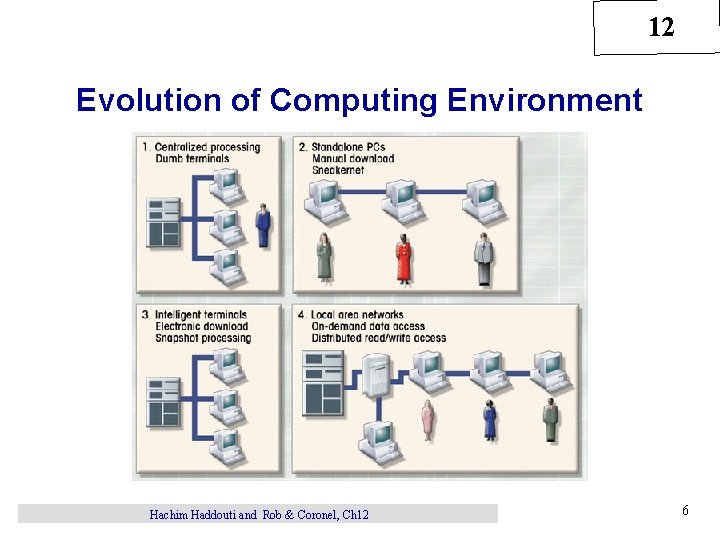 12

Evolution of Computing Environment

1. Centralized processing
Dumb terminals

2. Standalone PCs
Manual download
Sneakernet

3. Intelligent terminals
Electronic download
Snapshot processing

4. Local area networks
On-demand data access
Distributed read/write access

Hachim Haddouti and Rob & Coronel, Ch12

6